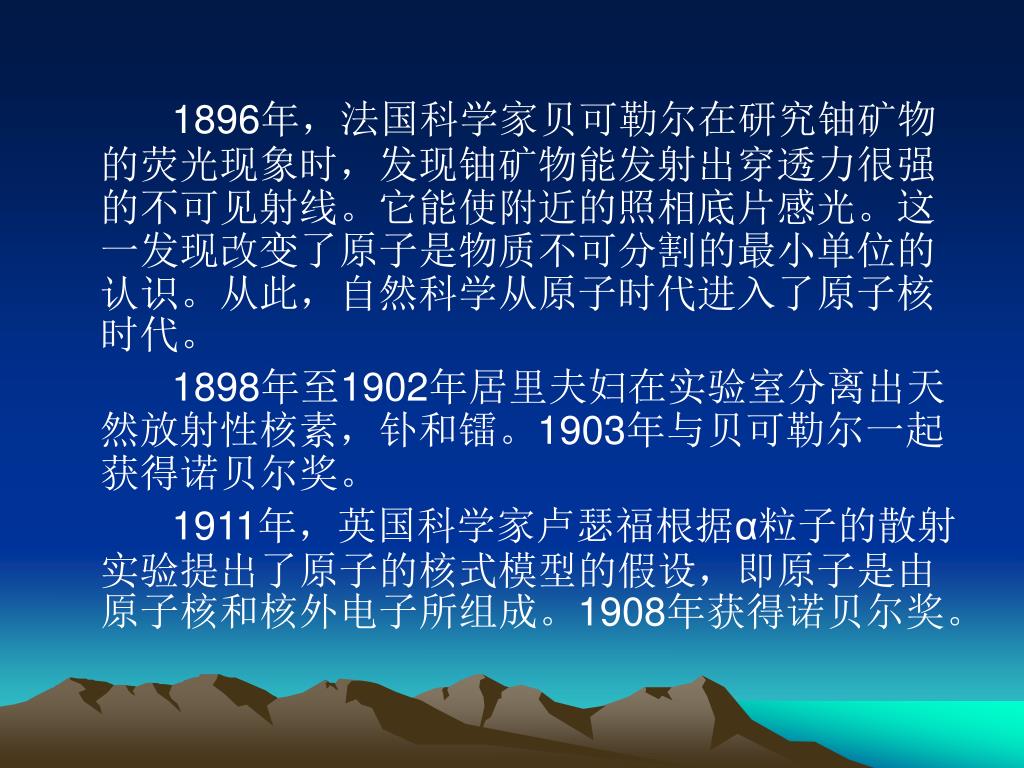 1896年，法国科学家贝可勒尔在研究铀矿物的荧光现象时，发现铀矿物能发射出穿透力很强的不可见射线。它能使附近的照相底片感光。这一发现改变了原子是物质不可分割的最小单位的认识。从此，自然科学从原子时代进入了原子核时代。

1898年至1902年居里夫妇在实验室分离出天然放射性核素，钋和镭。1903年与贝可勒尔一起获得诺贝尔奖。

1911年，英国科学家卢瑟福根据α粒子的散射实验提出了原子的核式模型的假设，即原子是由原子核和核外电子所组成。1908年获得诺贝尔奖。